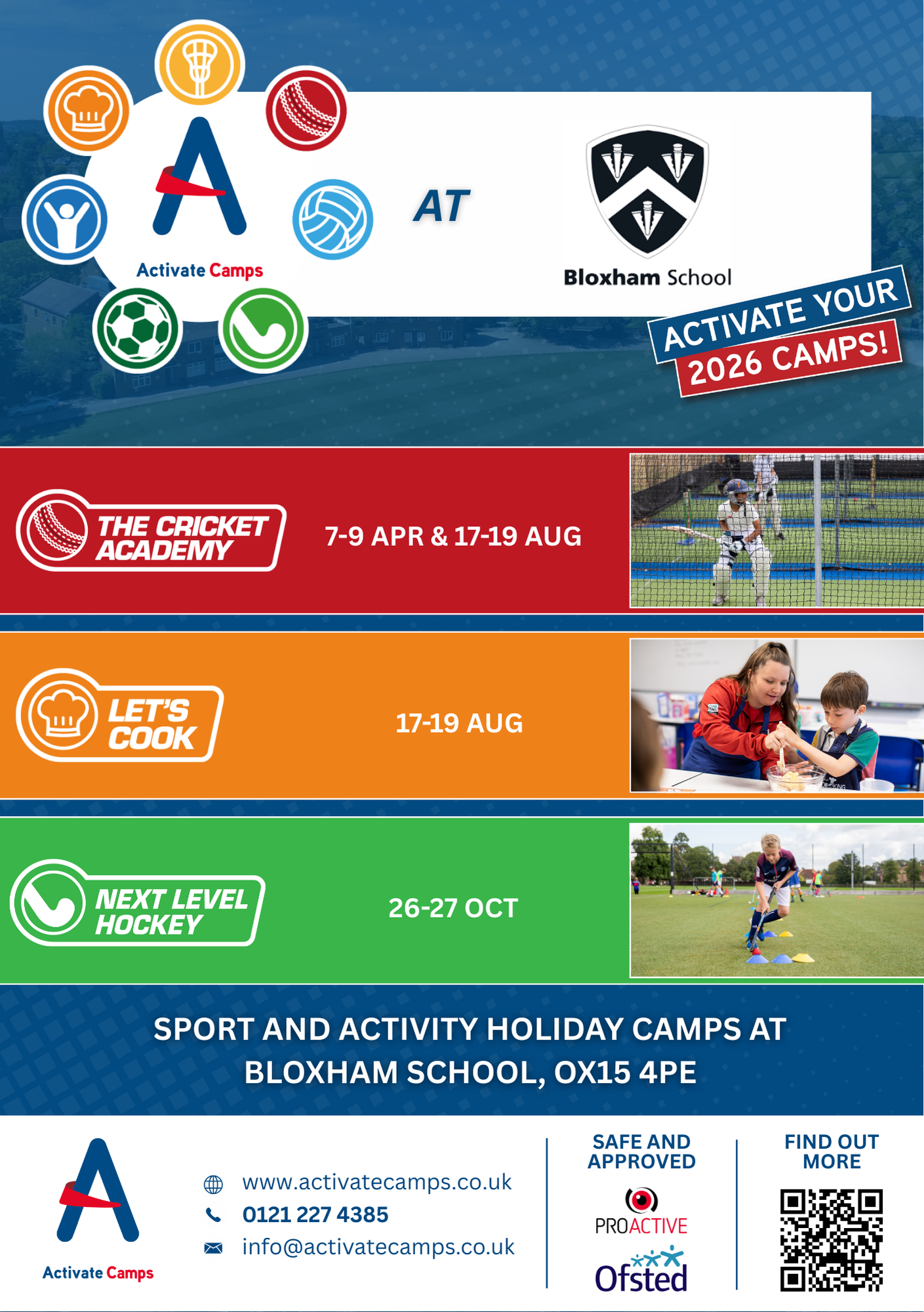 Activate Camps

AT

Bloxham School

ACTIVATE YOUR 2026 CAMPS!

THE CRICKET ACADEMY

7-9 APR & 17-19 AUG

LET'S COOK

17-19 AUG

NEXT LEVEL HOCKEY

26-27 OCT

SPORT AND ACTIVITY HOLIDAY CAMPS AT BLOXHAM SCHOOL, OX15 4PE

Activate Camps

www.activatecamps.co.uk
0121 227 4385
info@activatecamps.co.uk

SAFE AND APPROVED

PROACTIVE

Ofsted

FIND OUT MORE